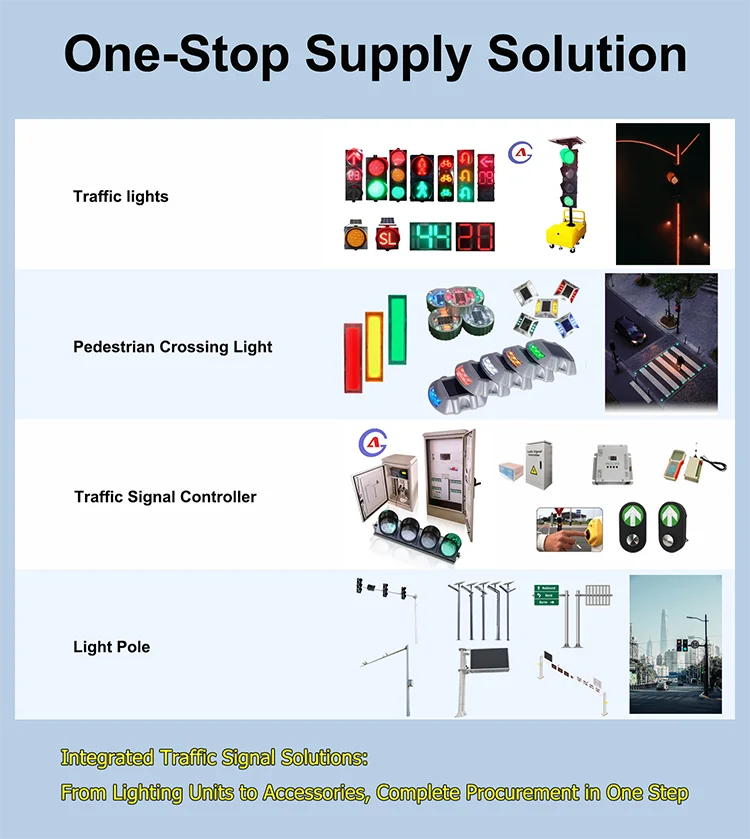 One-Stop Supply Solution

Traffic lights

SL 44 20

Pedestrian Crossing Light

Traffic Signal Controller

Light Pole

Integrated Traffic Signal Solutions:
From Lighting Units to Accessories, Complete Procurement in One Step